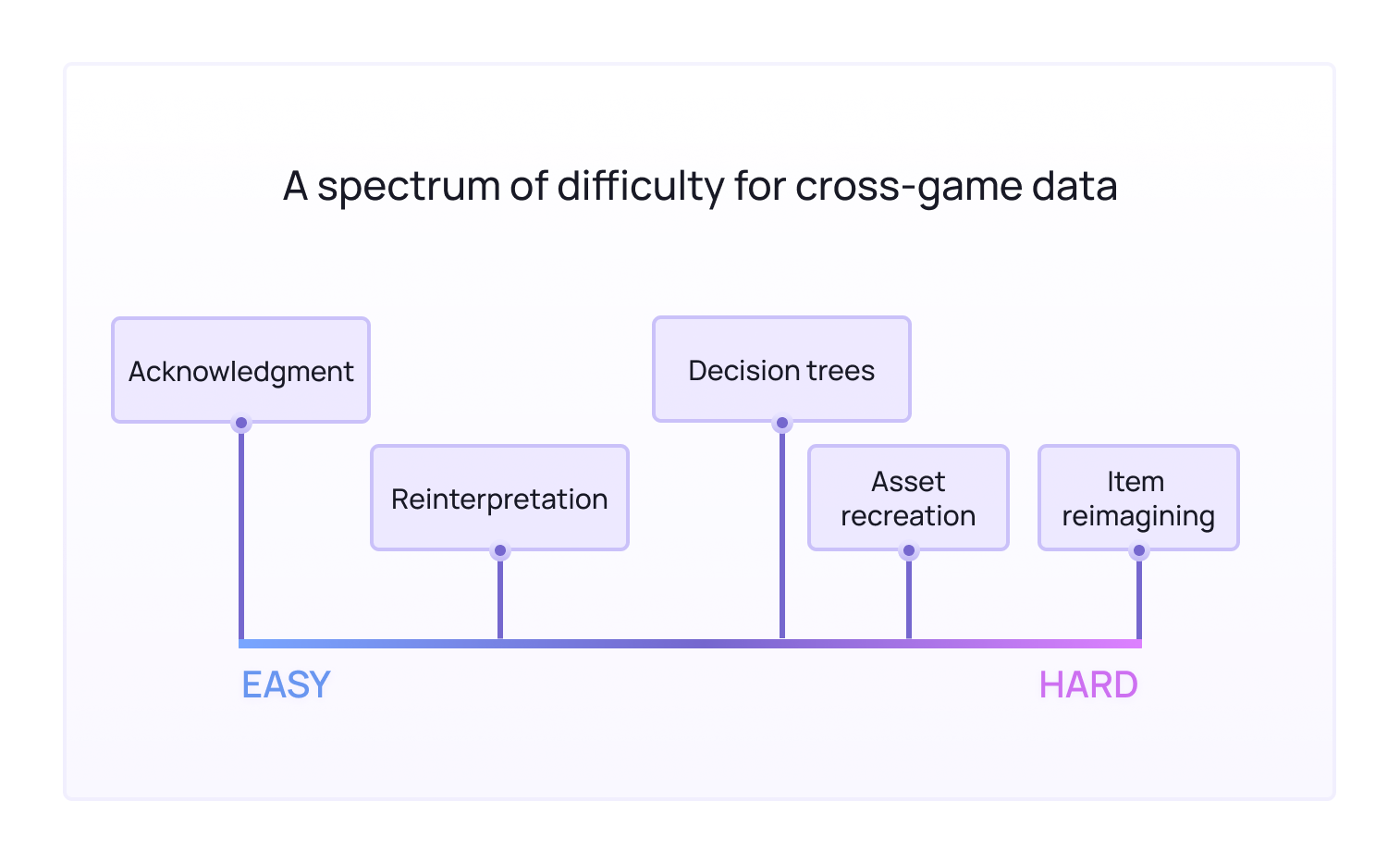 A spectrum of difficulty for cross-game data

Acknowledgment

Reinterpretation

Decision trees

Asset recreation

Item reimagining

EASY

HARD